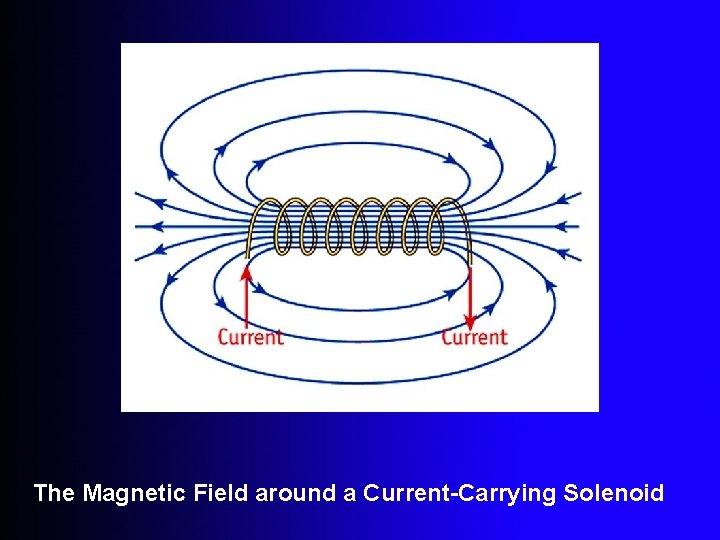 Current

Current

The Magnetic Field around a Current-Carrying Solenoid